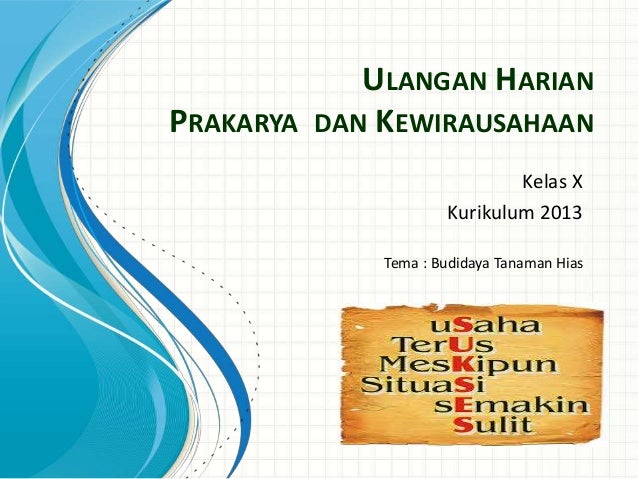 ULANGAN HARIAN
PRAKARYA DAN KEWIRAUSAHAAN

Kelas X
Kurikulum 2013

Tema : Budidaya Tanaman Hias

uSaha
TerUs
MesKipun
SituaSi
sEmakin
Sulit